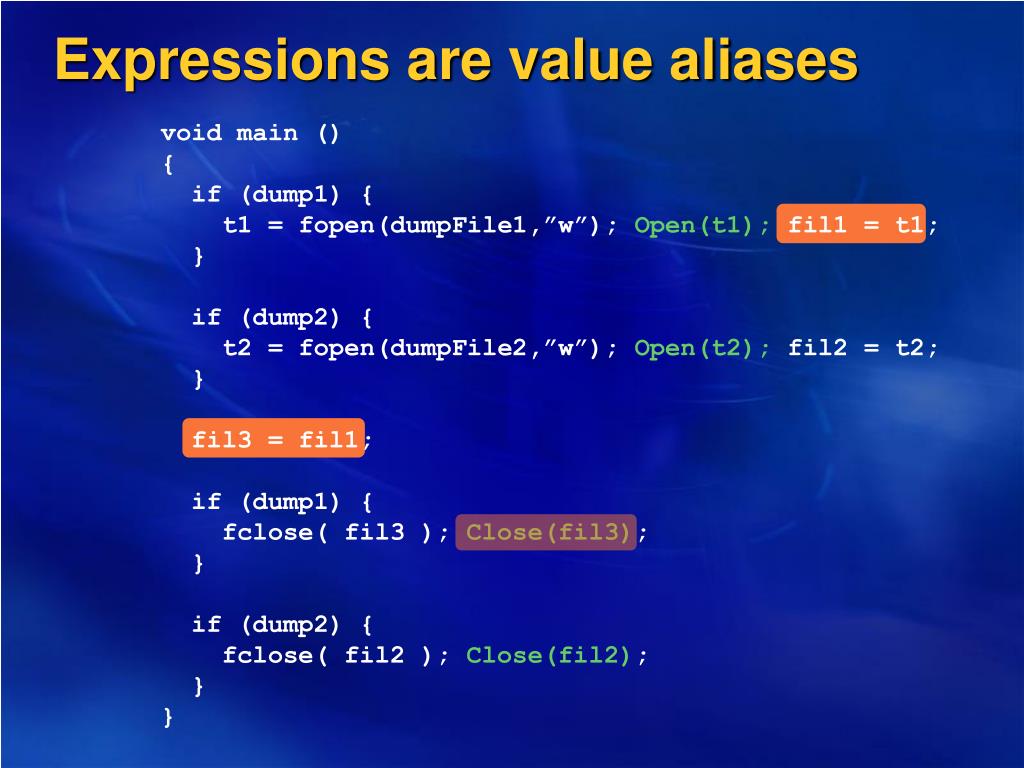 Expressions are value aliases

void main ()
{
  if (dump1) {
    t1 = fopen(dumpFile1,”w”); Open(t1); fil1 = t1;
  }

  if (dump2) {
    t2 = fopen(dumpFile2,”w”); Open(t2); fil2 = t2;
  }

  fil3 = fil1;

  if (dump1) {
    fclose( fil3 ); Close(fil3);
  }

  if (dump2) {
    fclose( fil2 ); Close(fil2);
  }
}